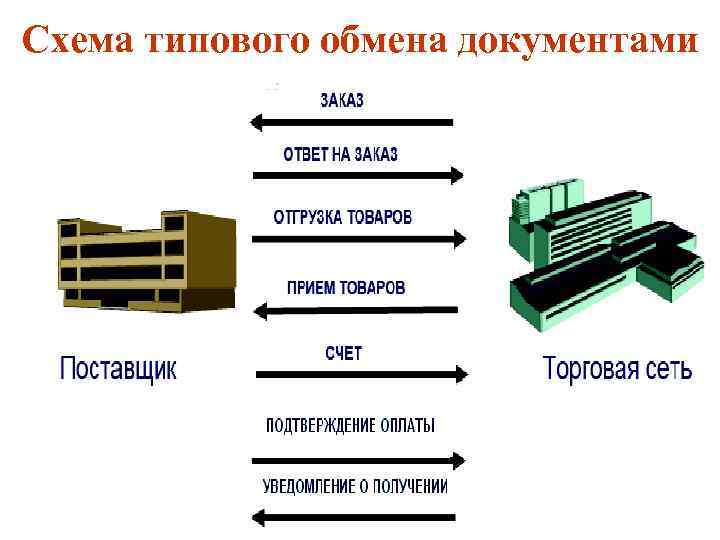 Схема типового обмена документами

ЗАКАЗ

ОТВЕТ НА ЗАКАЗ

ОТГРУЗКА ТОВАРОВ

ПРИЕМ ТОВАРОВ

СЧЕТ

ПОДТВЕРЖДЕНИЕ ОПЛАТЫ

УВЕДОМЛЕНИЕ О ПОЛУЧЕНИИ

Поставщик

Торговая сеть